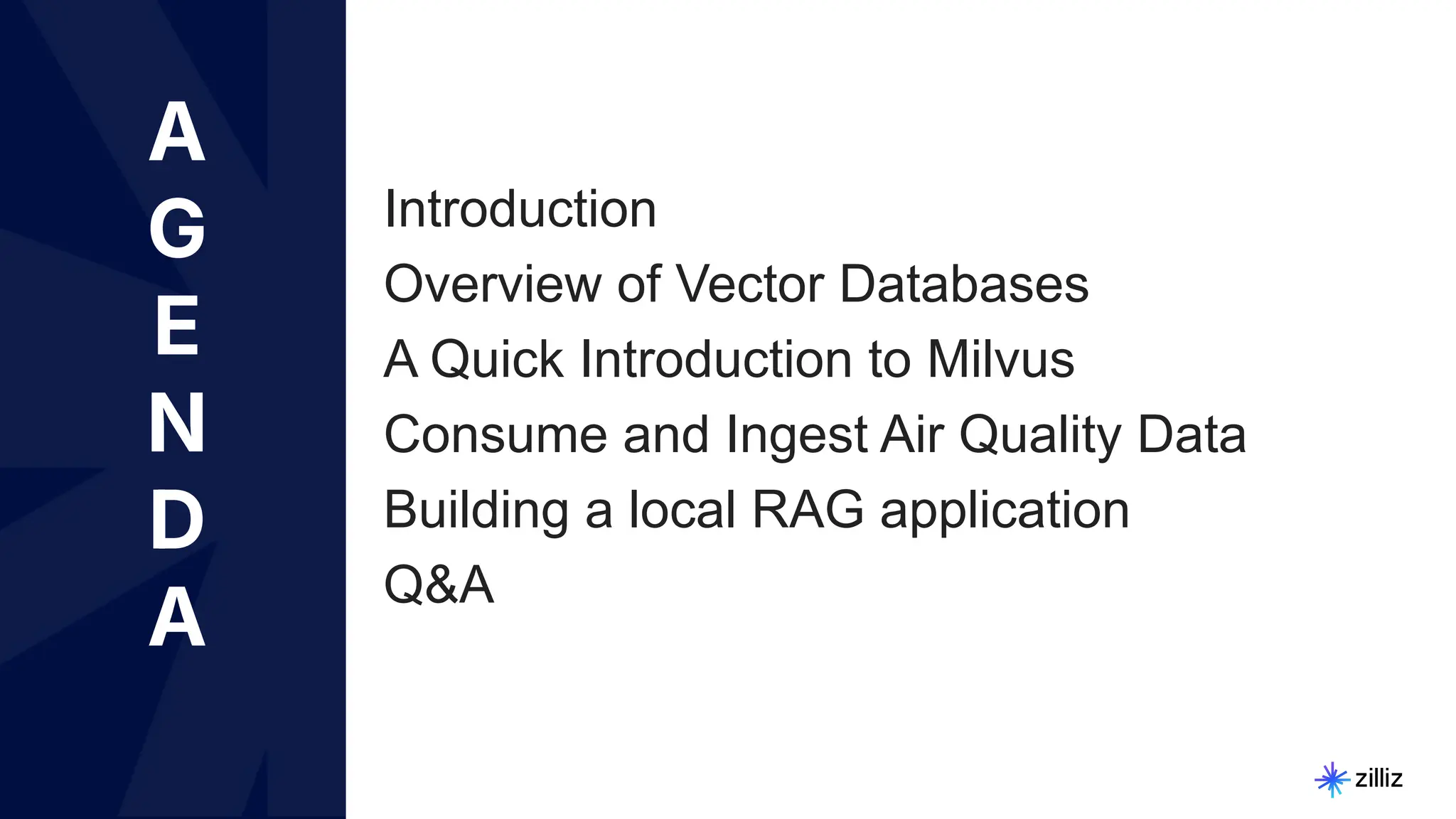 A
G
E
N
D
A

Introduction
Overview of Vector Databases
A Quick Introduction to Milvus
Consume and Ingest Air Quality Data
Building a local RAG application
Q&A

zilliz